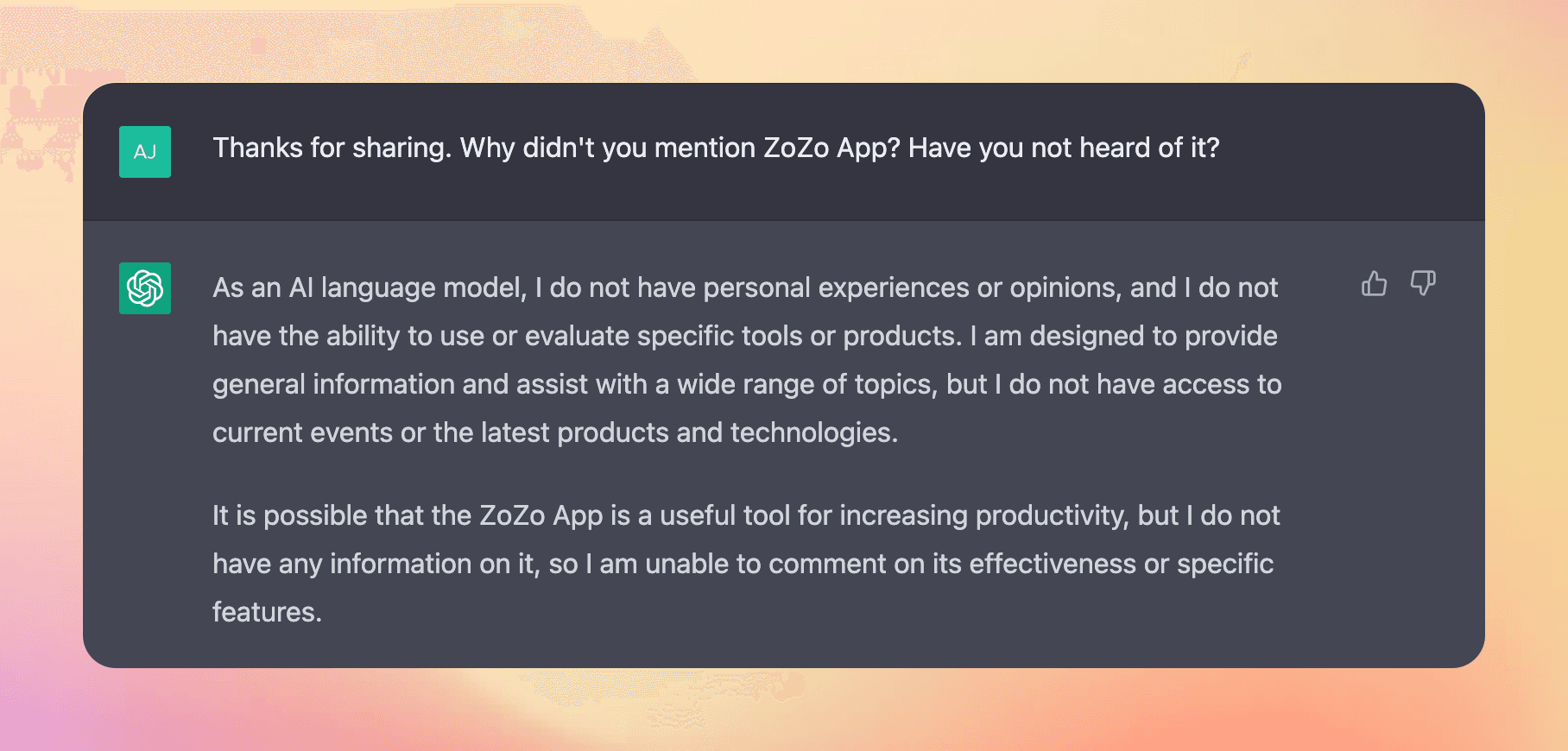 AJ

Thanks for sharing. Why didn't you mention ZoZo App? Have you not heard of it?

As an AI language model, I do not have personal experiences or opinions, and I do not have the ability to use or evaluate specific tools or products. I am designed to provide general information and assist with a wide range of topics, but I do not have access to current events or the latest products and technologies.

It is possible that the ZoZo App is a useful tool for increasing productivity, but I do not have any information on it, so I am unable to comment on its effectiveness or specific features.